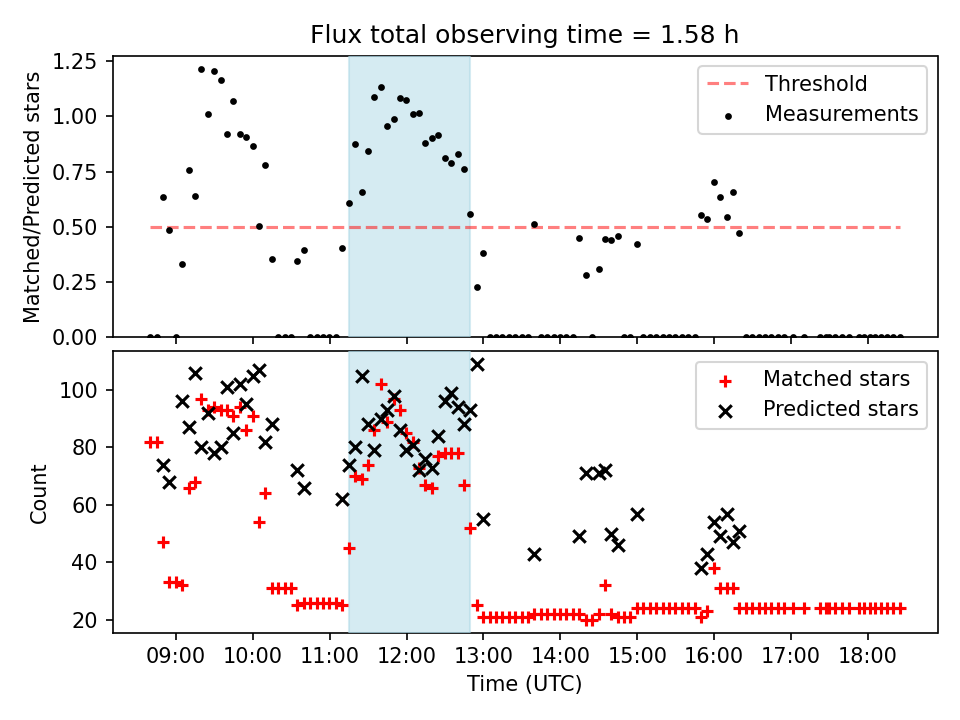 Flux total observing time = 1.58 h

Matched/Predicted stars

1.25
1.00
0.75
0.50
0.25
0.00

Threshold
Measurements

Count

100
80
60
40
20

Matched stars
Predicted stars

09:00 10:00 11:00 12:00 13:00 14:00 15:00 16:00 17:00 18:00

Time (UTC)